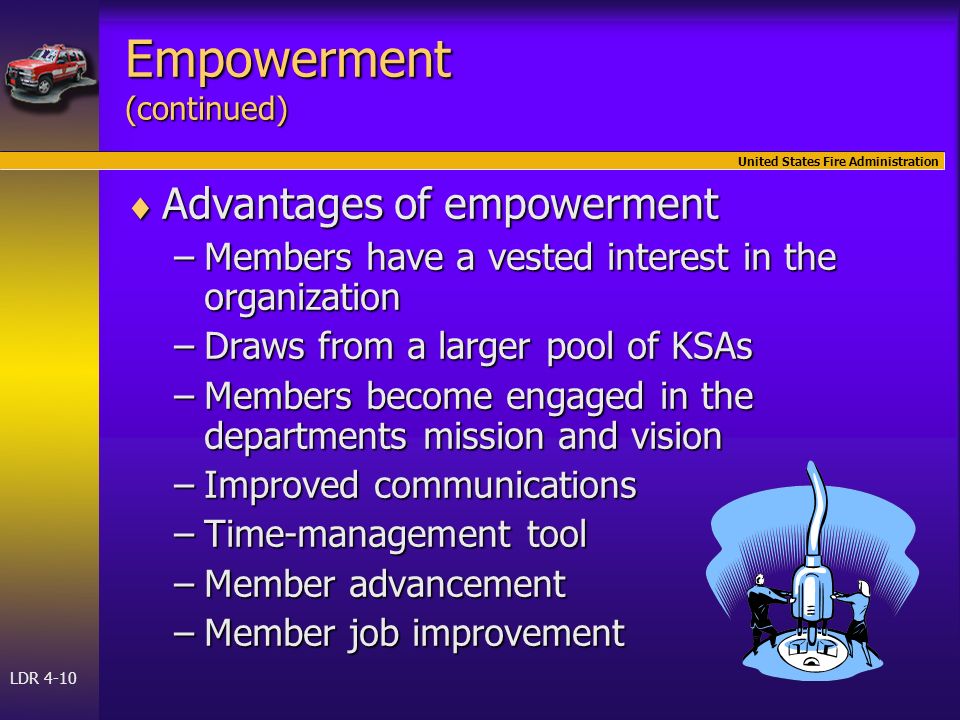 Empowerment
(continued)

United States Fire Administration

♦ Advantages of empowerment
– Members have a vested interest in the organization
– Draws from a larger pool of KSAs
– Members become engaged in the departments mission and vision
– Improved communications
– Time-management tool
– Member advancement
– Member job improvement

LDR 4-10